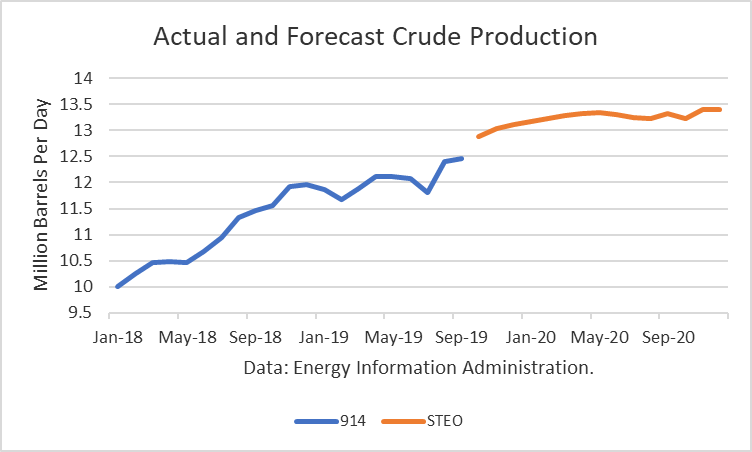 Actual and Forecast Crude Production

Million Barrels Per Day

14
13.5
13
12.5
12
11.5
11
10.5
10
9.5

Jan-18 May-18 Sep-18 Jan-19 May-19 Sep-19 Jan-20 May-20 Sep-20

Data: Energy Information Administration.

914 STEO